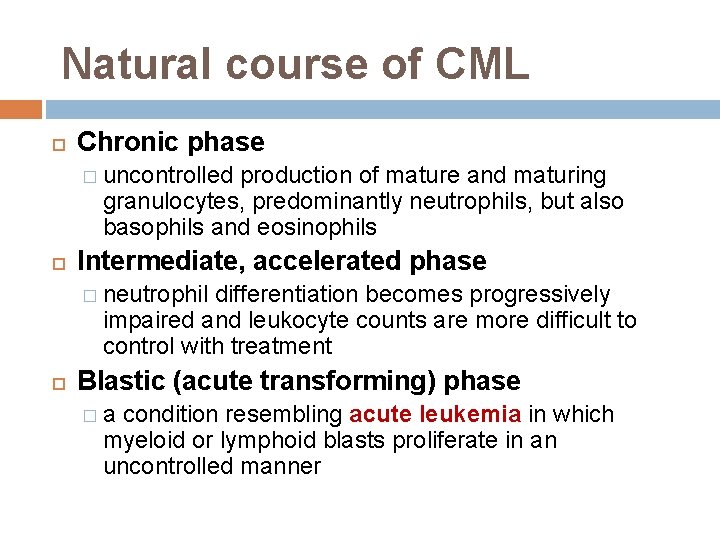 Natural course of CML

Chronic phase

uncontrolled production of mature and maturing granulocytes, predominantly neutrophils, but also basophils and eosinophils

Intermediate, accelerated phase

neutrophil differentiation becomes progressively impaired and leukocyte counts are more difficult to control with treatment

Blastic (acute transforming) phase

a condition resembling acute leukemia in which myeloid or lymphoid blasts proliferate in an uncontrolled manner